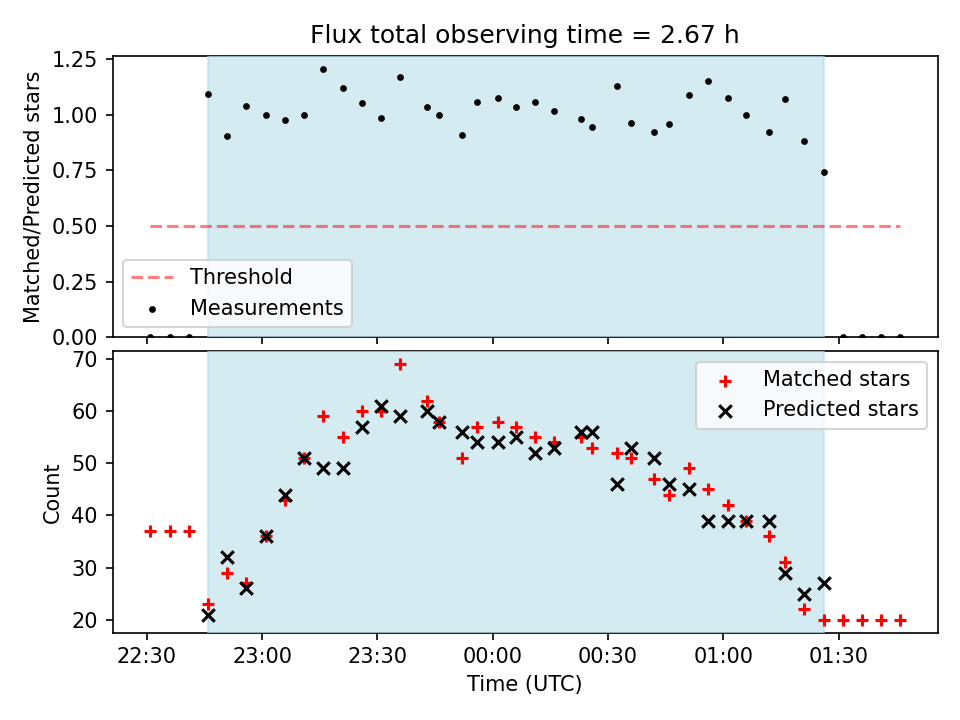 Flux total observing time = 2.67 h

Matched/Predicted stars

1.25
1.00
0.75
0.50
0.25
0.00

Threshold
Measurements

Count

70
60
50
40
30
20

Matched stars
Predicted stars

22:30
23:00
23:30
00:00
00:30
01:00
01:30

Time (UTC)